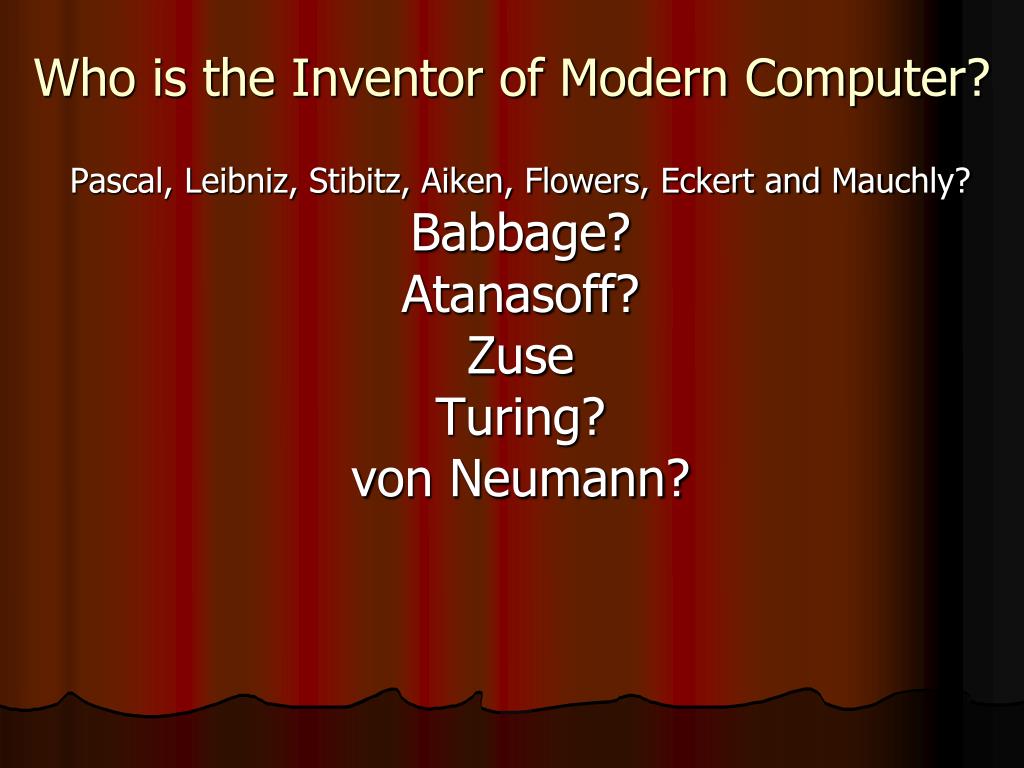 Who is the Inventor of Modern Computer?

Pascal, Leibniz, Stibitz, Aiken, Flowers, Eckert and Mauchly?
Babbage?
Atanasoff?
Zuse
Turing?
von Neumann?